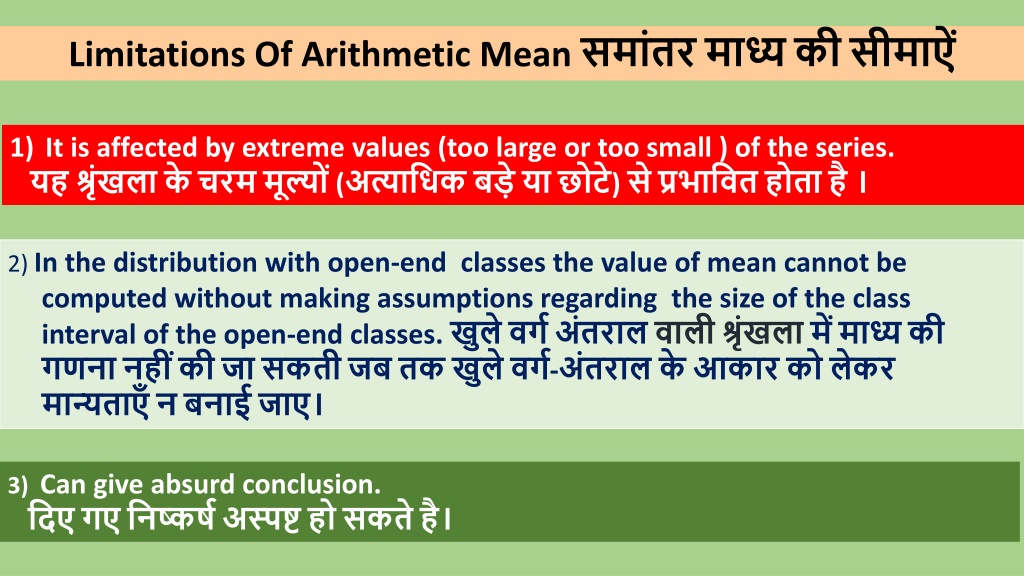 Limitations Of Arithmetic Mean समांतर माध्य की सीमाऐं

1) It is affected by extreme values (too large or too small ) of the series.
यह श्रृंखला के चरम मूल्यों (अत्याधिक बड़े या छोटे) से प्रभावित होता है ।

2) In the distribution with open-end classes the value of mean cannot be computed without making assumptions regarding the size of the class interval of the open-end classes. खुले वर्ग अंतराल वाली श्रृंखला में माध्य की गणना नहीं की जा सकती जब तक खुले वर्ग-अंतराल के आकार को लेकर मान्यताएँ न बनाई जाए।

3) Can give absurd conclusion.
दिए गए निष्कर्ष अस्पष्ट हो सकते है।